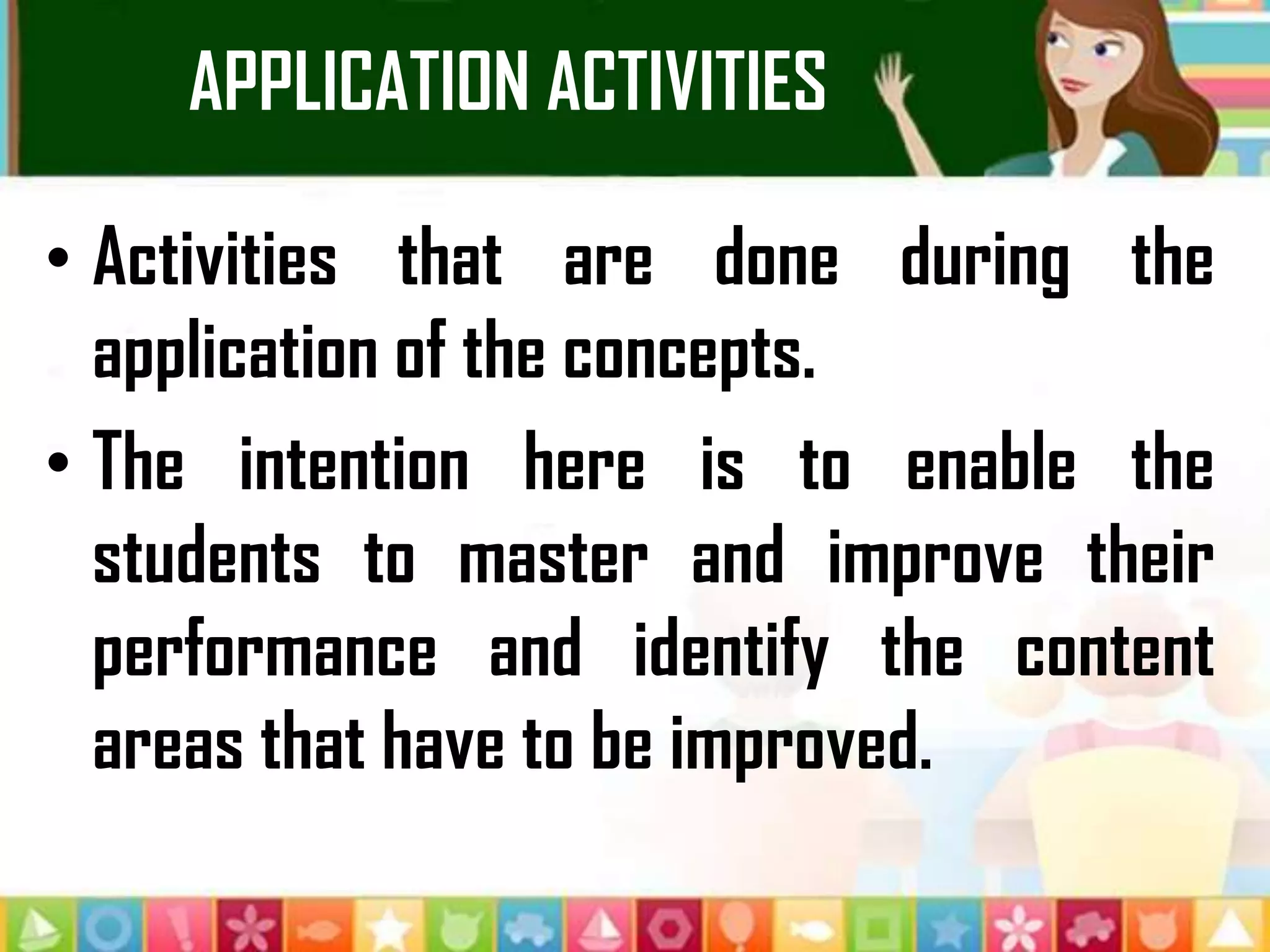 APPLICATION ACTIVITIES

• Activities that are done during the application of the concepts.

• The intention here is to enable the students to master and improve their performance and identify the content areas that have to be improved.